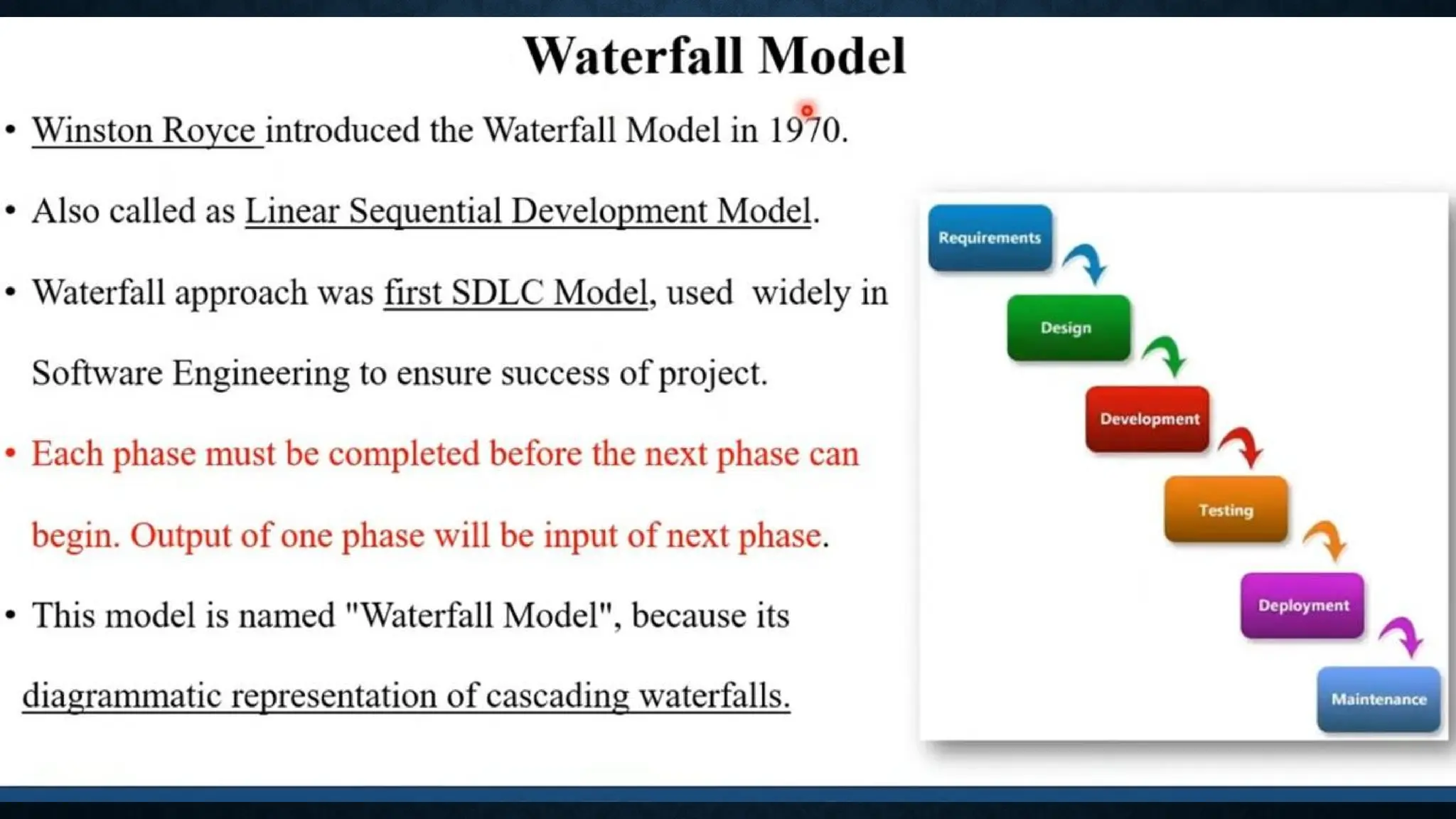 Waterfall Model

• Winston Royce introduced the Waterfall Model in 1970.

• Also called as Linear Sequential Development Model.

• Waterfall approach was first SDLC Model, used widely in Software Engineering to ensure success of project.

• Each phase must be completed before the next phase can begin. Output of one phase will be input of next phase.

• This model is named "Waterfall Model", because its diagrammatic representation of cascading waterfalls.

Requirements

Design

Development

Testing

Deployment

Maintenance